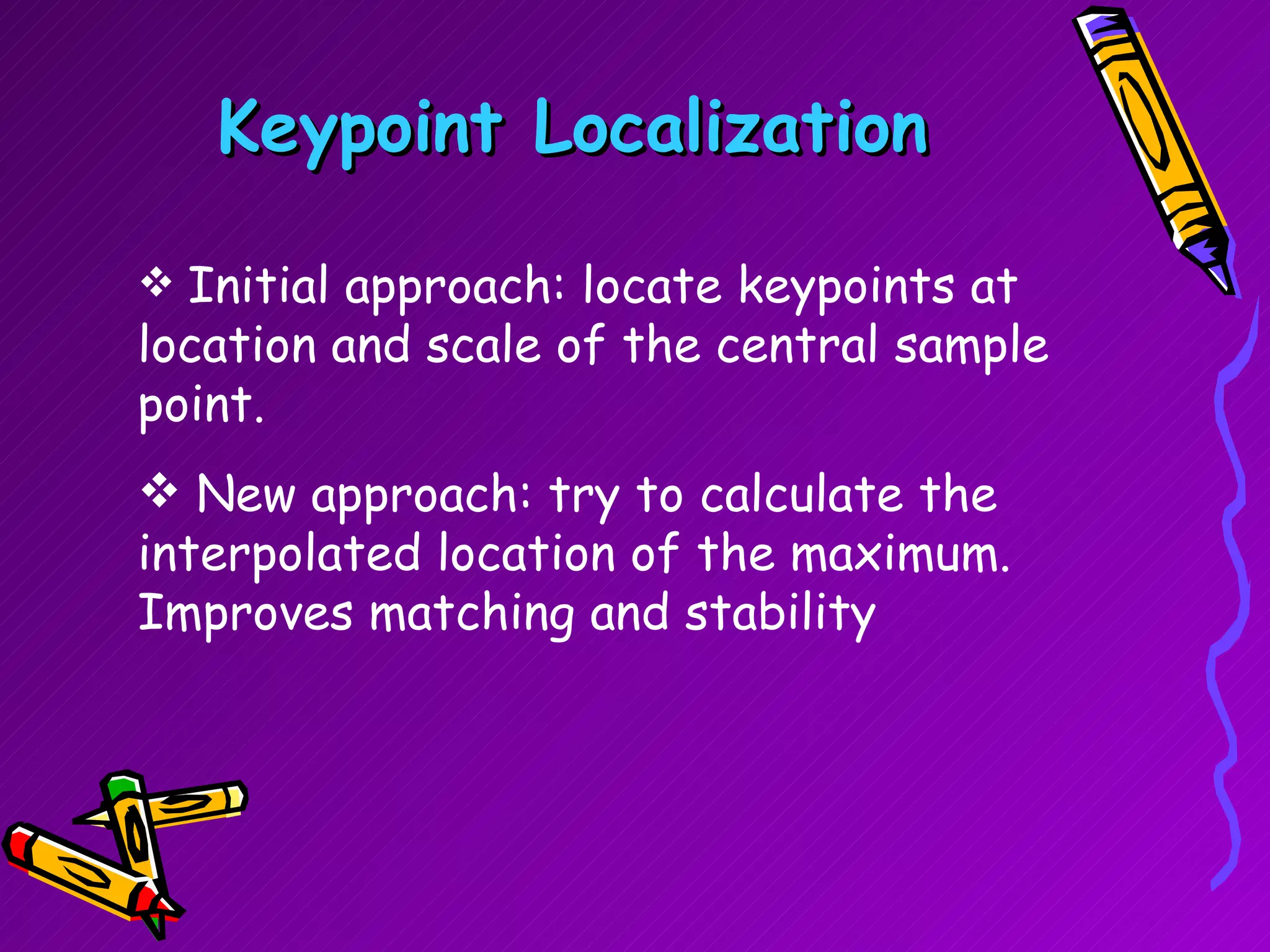 Keypoint Localization

❖ Initial approach: locate keypoints at location and scale of the central sample point.

❖ New approach: try to calculate the interpolated location of the maximum. Improves matching and stability